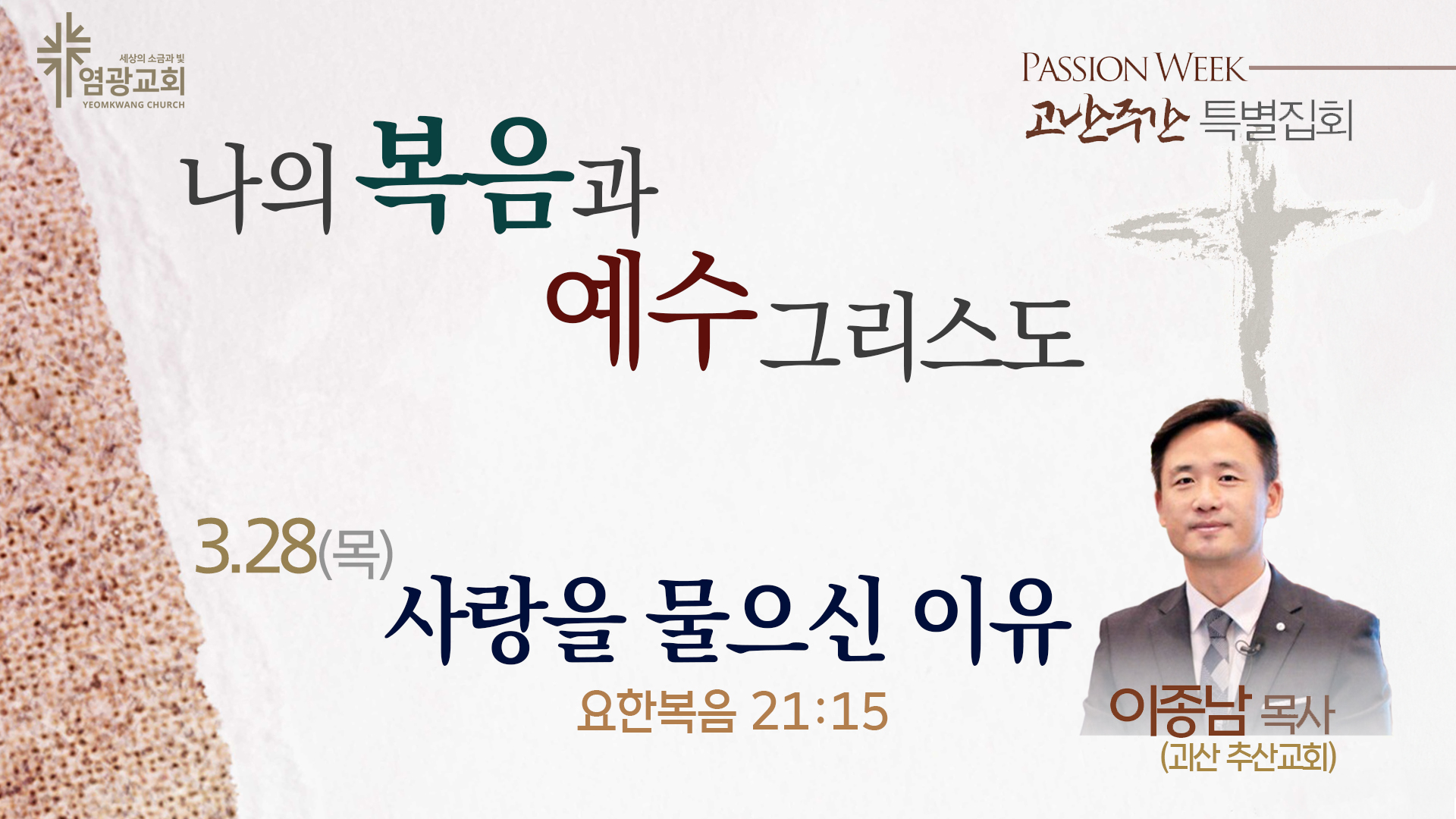 세상의 소금과 빛
염광교회
YEOMKWANG CHURCH

PASSION WEEK
고난주간 특별집회

나의 복음과
예수그리스도

3.28(목)
사랑을 물으신 이유
요한복음 21:15

이종남 목사
(괴산 추산교회)